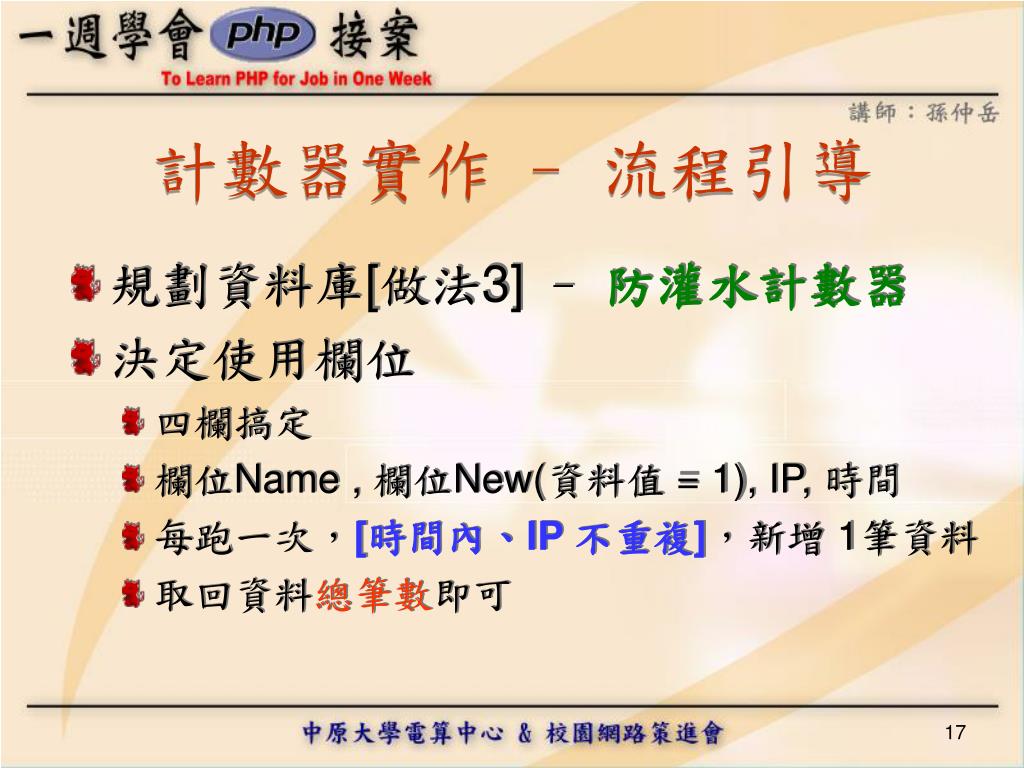 一週學會 php 接案
To Learn PHP for Job in One Week

講師：孫仲岳

計數器實作 – 流程引導

規劃資料庫[做法3] – 防灌水計數器

決定使用欄位

四欄搞定

欄位Name , 欄位New(資料值 = 1), IP, 時間

每跑一次，[時間內、IP 不重複]，新增 1筆資料

取回資料總筆數即可

中原大學電算中心 & 校園網路策進會

17